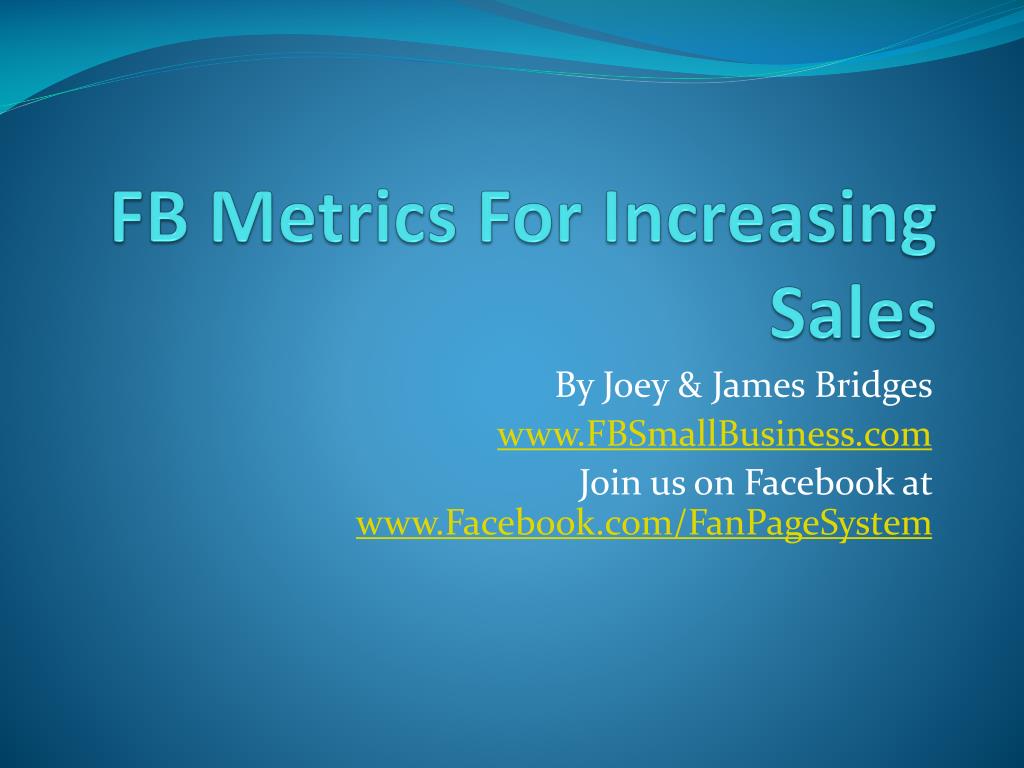 FB Metrics For Increasing Sales

By Joey & James Bridges
www.FBSmallBusiness.com
Join us on Facebook at www.Facebook.com/FanPageSystem